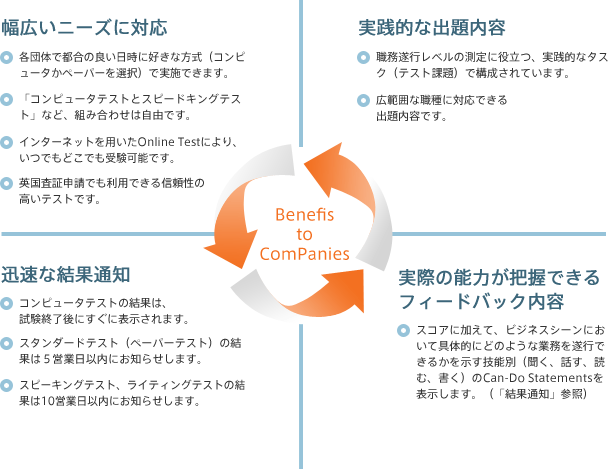 幅広いニーズに対応

各団体で都合の良い日時に好きな方式（コンピュータかペーパーを選択）で実施できます。

「コンピュータテストとスピードキングテスト」など、組み合わせは自由です。

インターネットを用いたOnline Testにより、いつでもどこでも受験可能です。

英国査証申請でも利用できる信頼性の高いテストです。

実践的な出題内容

職務遂行レベルの測定に役立つ、実践的なタスク（テスト課題）で構成されています。

広範囲な職種に対応できる出題内容です。

Benefis to ComPanies

迅速な結果通知

コンピュータテストの結果は、試験終了後にすぐに表示されます。

スタンダードテスト（ペーパーテスト）の結果は５営業日以内にお知らせします。

スピーキングテスト、ライティングテストの結果は10営業日以内にお知らせします。

実際の能力が把握できるフィードバック内容

スコアに加えて、ビジネスシーンにおいて具体的にどのような業務を遂行できるかを示す技能別（聞く、話す、読む、書く）のCan-Do Statementsを表示します。（「結果通知」参照）